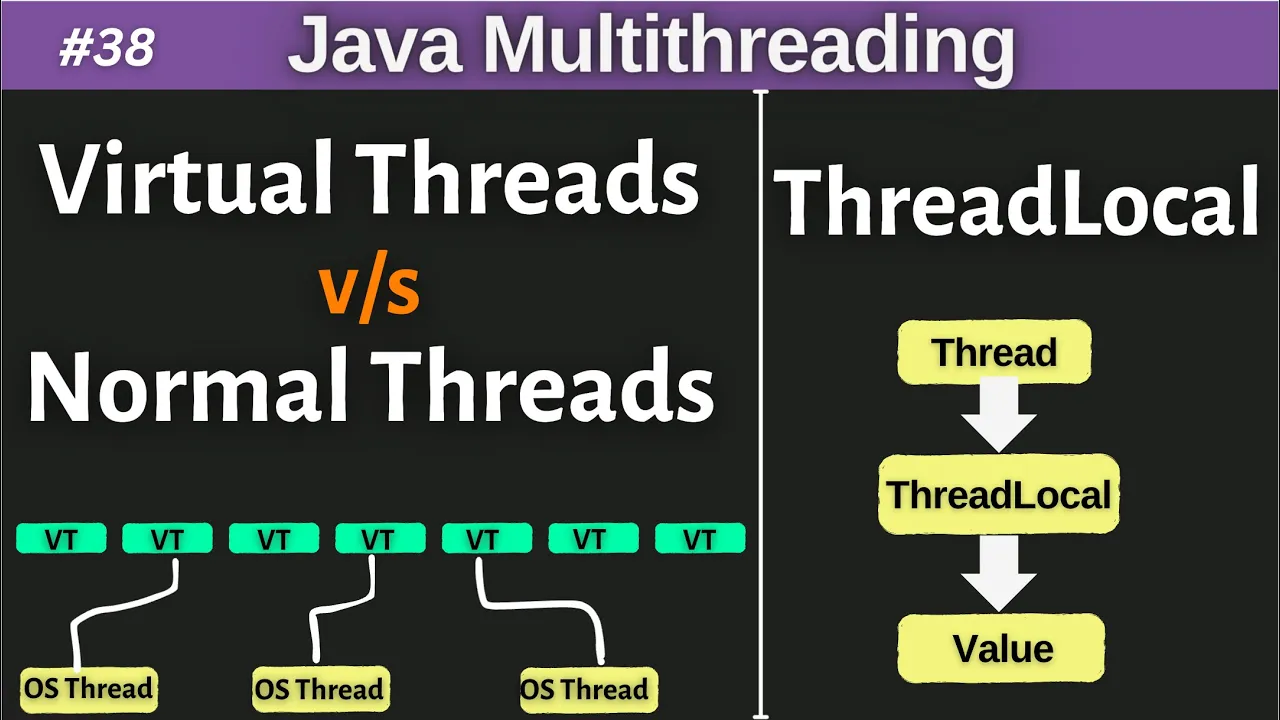 #38 Java Multithreading

Virtual Threads
v/s
Normal Threads

VT VT VT VT VT VT VT

OS Thread OS Thread OS Thread

ThreadLocal

Thread

ThreadLocal

Value